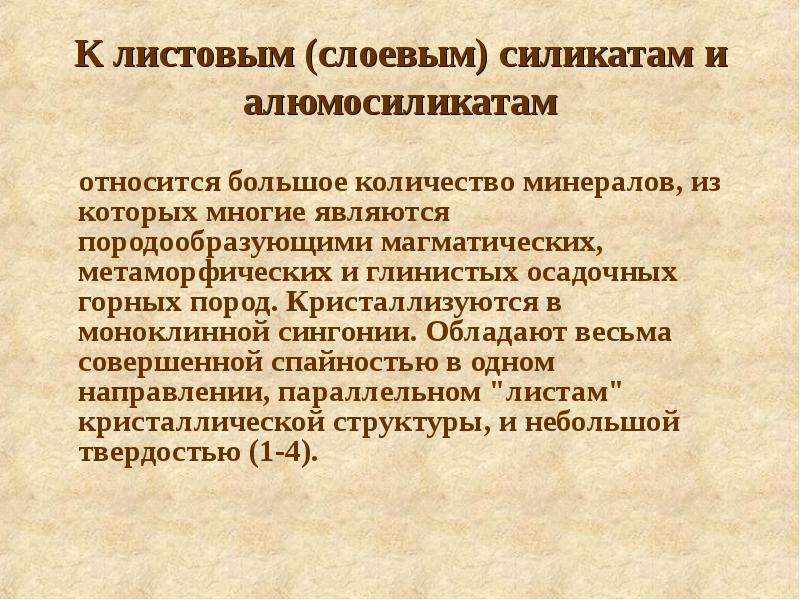 К листовым (слоевым) силикатам и алюмосиликатам

относится большое количество минералов, из которых многие являются породообразующими магматических, метаморфических и глинистых осадочных горных пород. Кристаллизуются в моноклинной сингонии. Обладают весьма совершенной спайностью в одном направлении, параллельном "листам" кристаллической структуры, и небольшой твердостью (1-4).